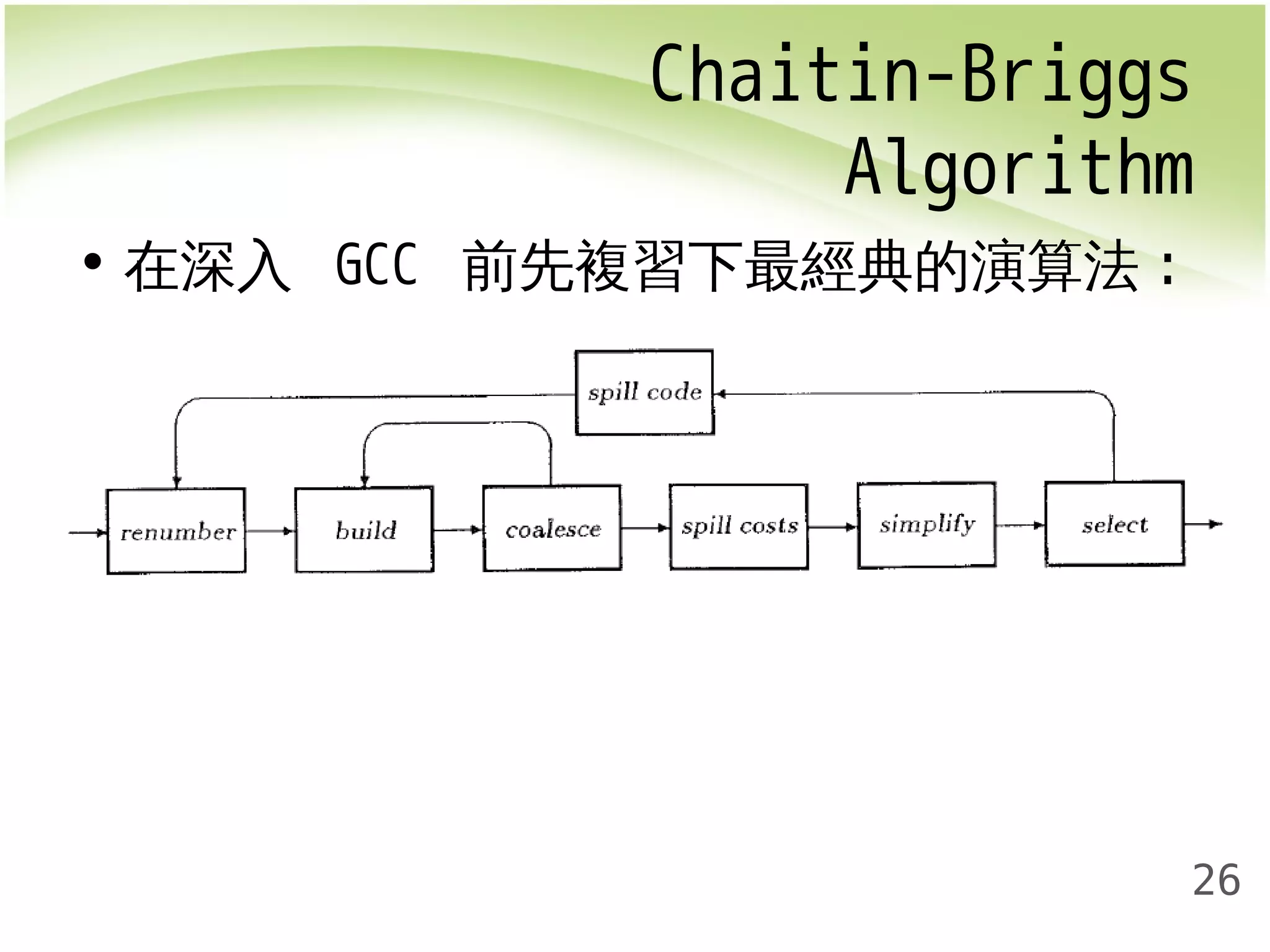 Chaitin-Briggs Algorithm

• 在深入 GCC 前先複習下最經典的演算法：

spill code

renumber

build

coalesce

spill costs

simplify

select

26